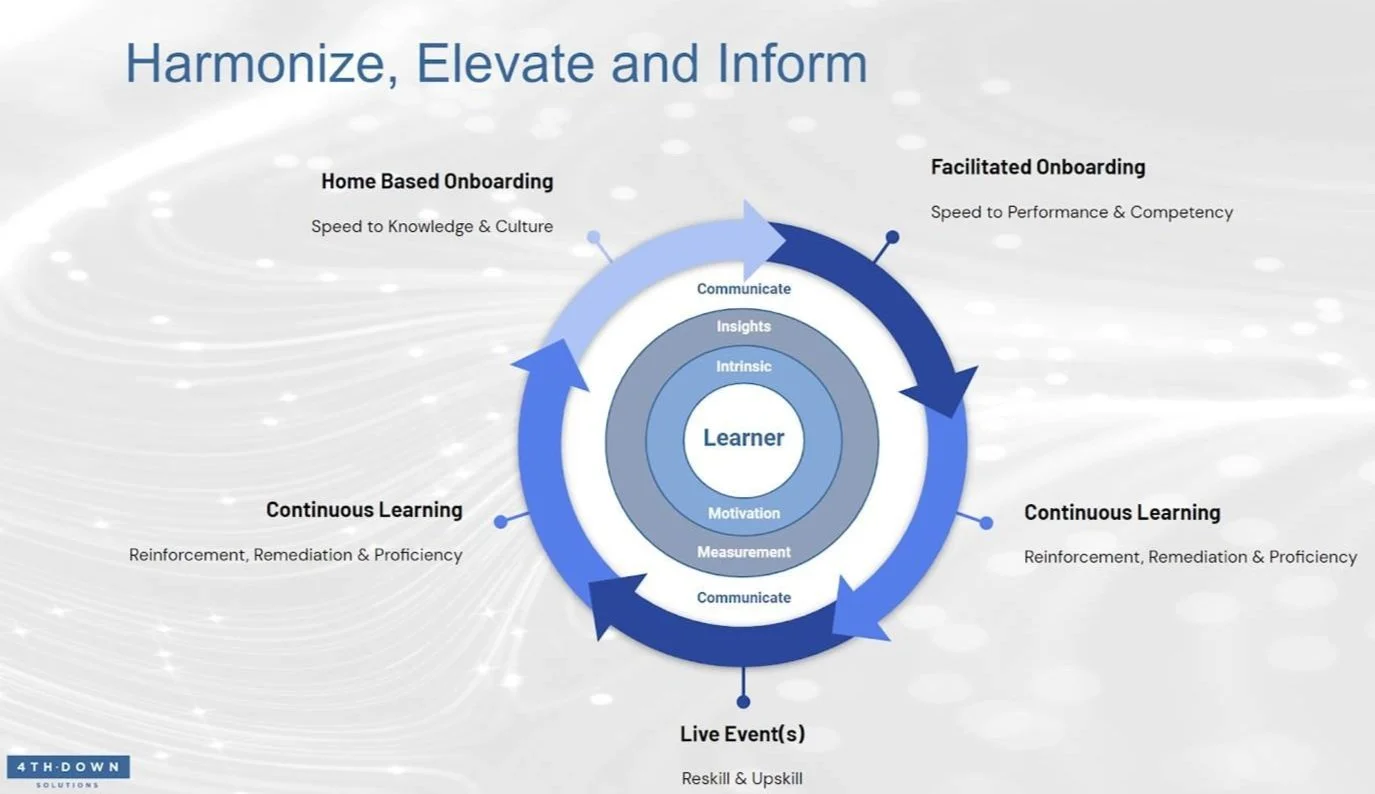 Harmonize, Elevate and Inform

Home Based Onboarding

Speed to Knowledge & Culture

Facilitated Onboarding

Speed to Performance & Competency

Communicate

Insights

Intrinsic

Learner

Motivation

Measurement

Communicate

Continuous Learning

Reinforcement, Remediation & Proficiency

Continuous Learning

Reinforcement, Remediation & Proficiency

Live Event(s)

Reskill & Upskill

4TH·DOWN
SOLUTIONS